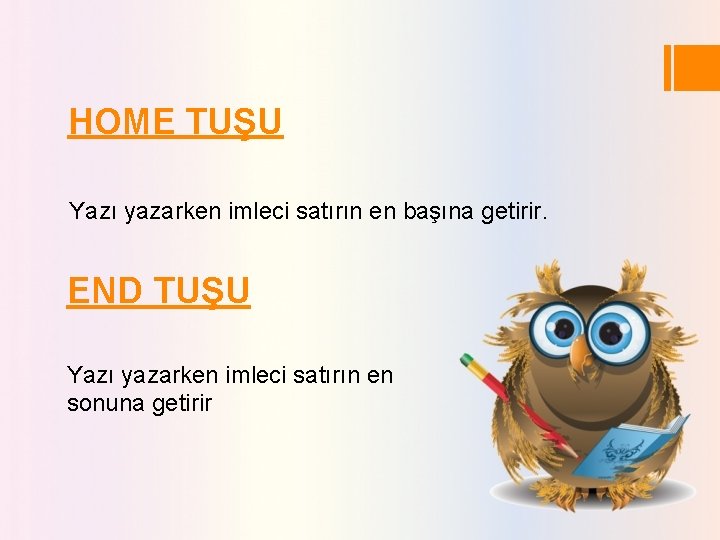 HOME TUŞU

Yazı yazarken imleci satırın en başına getirir.

END TUŞU

Yazı yazarken imleci satırın en sonuna getirir